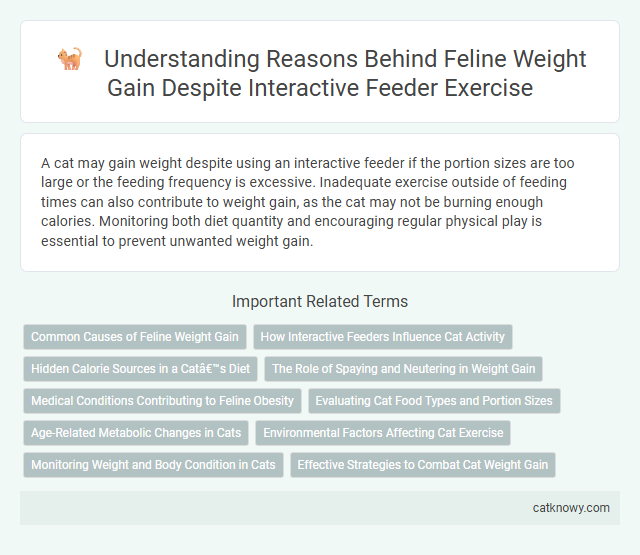 Understanding Reasons Behind Feline Weight Gain Despite Interactive Feeder Exercise

A cat may gain weight despite using an interactive feeder if the portion sizes are too large or the feeding frequency is excessive. Inadequate exercise outside of feeding times can also contribute to weight gain, as the cat may not be burning enough calories. Monitoring both diet quantity and encouraging regular physical play is essential to prevent unwanted weight gain.

Important Related Terms

Common Causes of Feline Weight Gain

How Interactive Feeders Influence Cat Activity

Hidden Calorie Sources in a Catâ€™s Diet

The Role of Spaying and Neutering in Weight Gain

Medical Conditions Contributing to Feline Obesity

Evaluating Cat Food Types and Portion Sizes

Age-Related Metabolic Changes in Cats

Environmental Factors Affecting Cat Exercise

Monitoring Weight and Body Condition in Cats

Effective Strategies to Combat Cat Weight Gain

catknowy.com